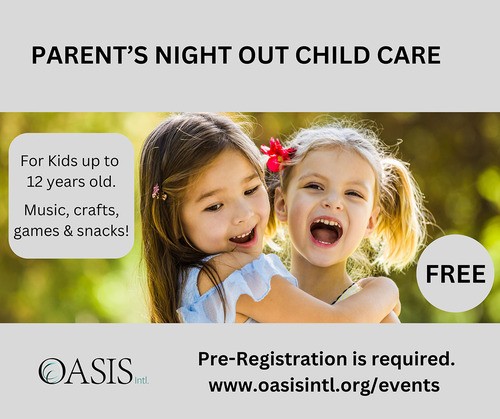 PARENT'S NIGHT OUT CHILD CARE

For Kids up to 12 years old.

Music, crafts, games & snacks!

FREE

OASIS Intl.

Pre-Registration is required.
www.oasisintl.org/events